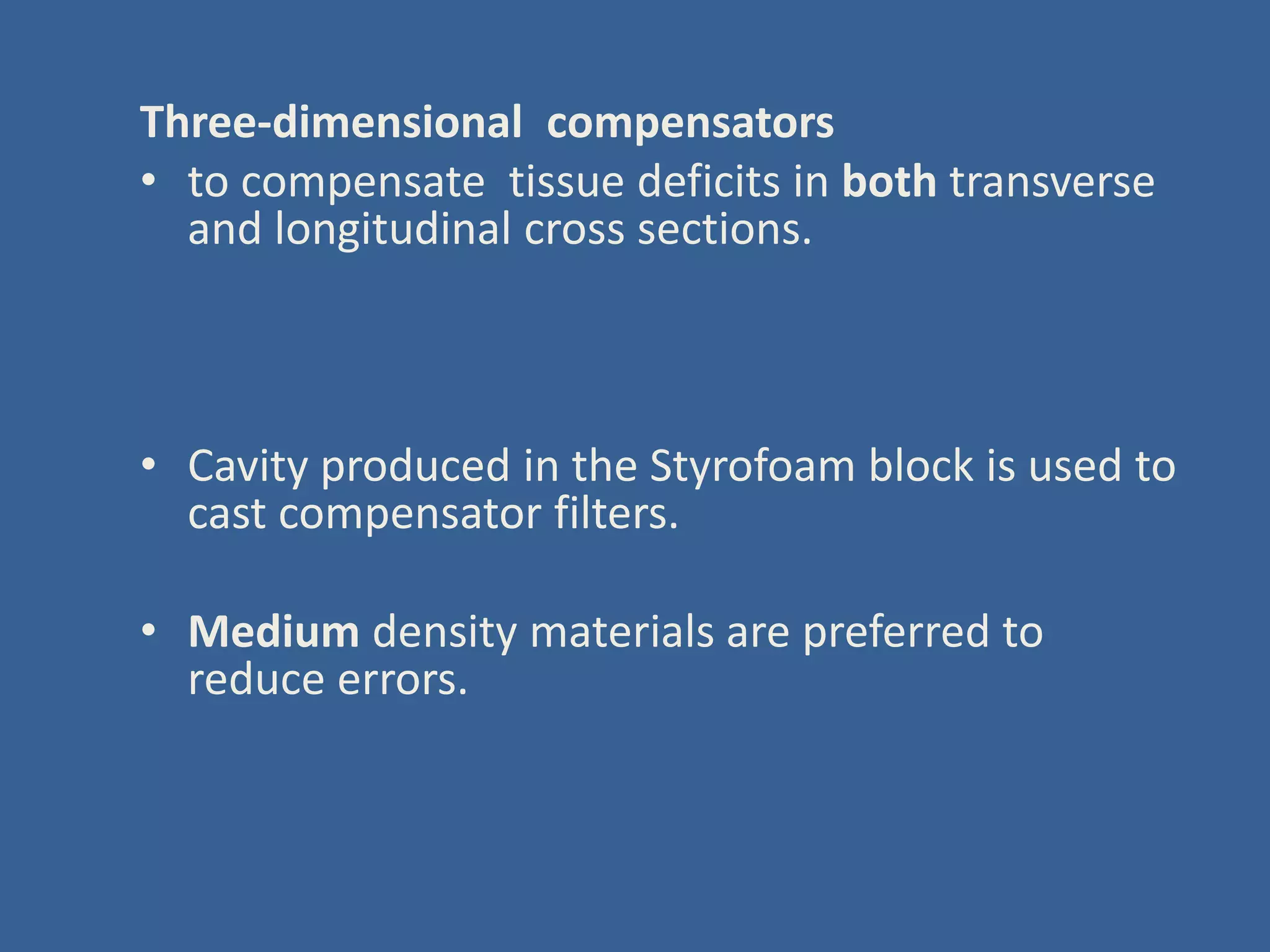 Three-dimensional compensators

• to compensate tissue deficits in both transverse and longitudinal cross sections.

• Cavity produced in the Styrofoam block is used to cast compensator filters.

• Medium density materials are preferred to reduce errors.